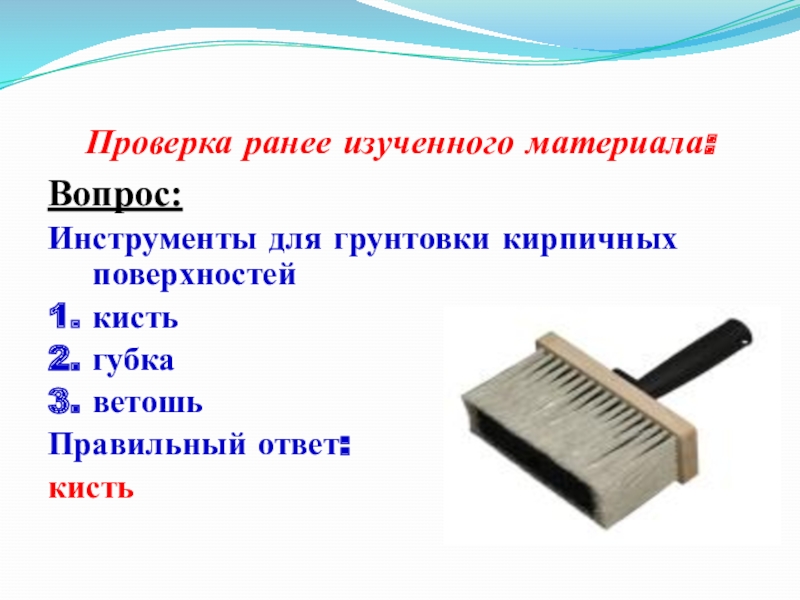 Проверка ранее изученного материала:

Вопрос:

Инструменты для грунтовки кирпичных поверхностей

1. кисть

2. губка

3. ветошь

Правильный ответ:

кисть